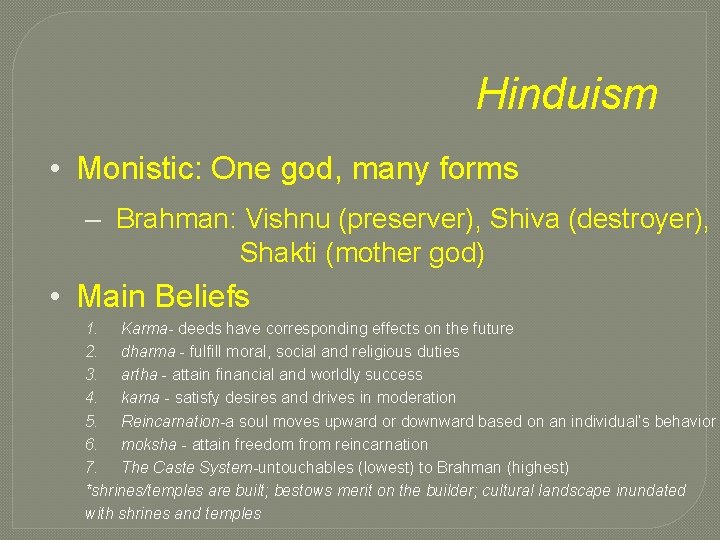 Hinduism

• Monistic: One god, many forms

– Brahman: Vishnu (preserver), Shiva (destroyer), Shakti (mother god)

• Main Beliefs

1. Karma- deeds have corresponding effects on the future
2. dharma - fulfill moral, social and religious duties
3. artha - attain financial and worldly success
4. kama - satisfy desires and drives in moderation
5. Reincarnation-a soul moves upward or downward based on an individual's behavior
6. moksha - attain freedom from reincarnation
7. The Caste System-untouchables (lowest) to Brahman (highest)

*shrines/temples are built; bestows merit on the builder; cultural landscape inundated with shrines and temples